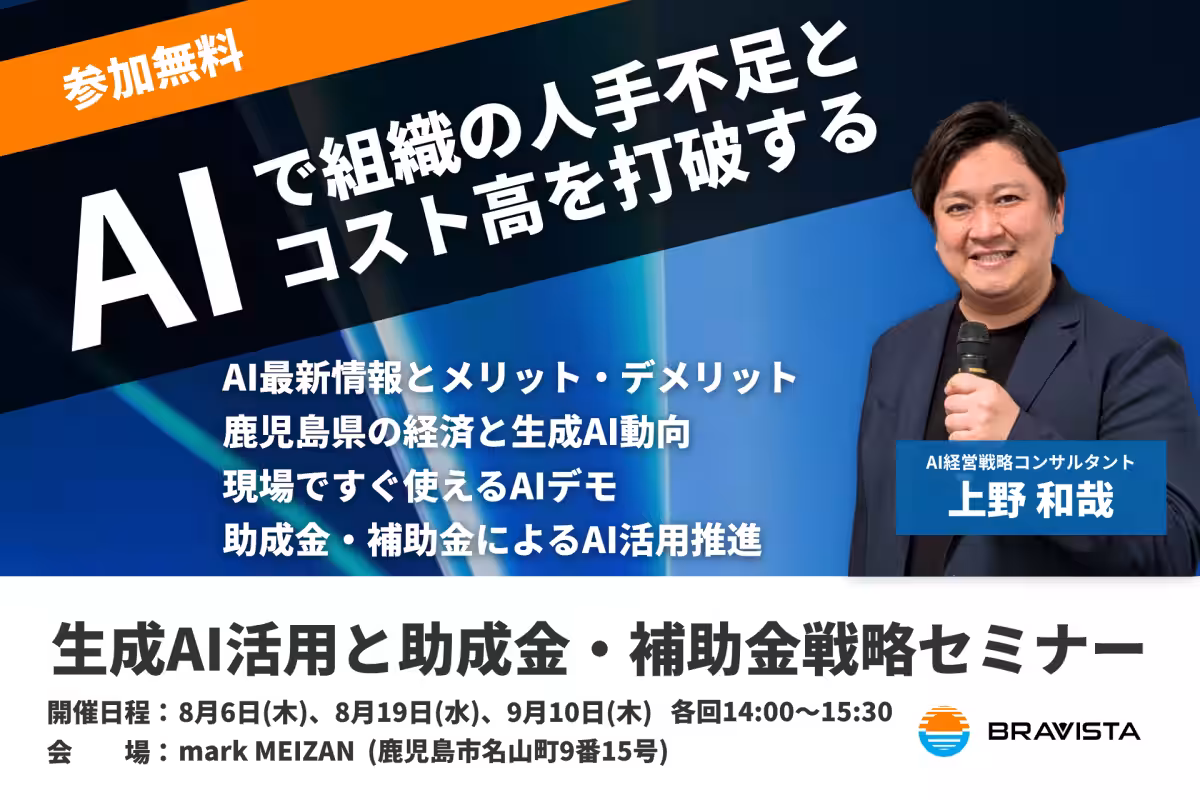 参加無料

AIで組織の人手不足とコスト高を打破する

AI最新情報とメリット・デメリット
鹿児島県の経済と生成AI動向
現場ですぐ使えるAIデモ
助成金・補助金によるAI活用推進

AI経営戦略コンサルタント
上野 和哉

生成AI活用と助成金・補助金戦略セミナー

開催日程：8月6日(木)、8月19日(水)、9月10日(木) 各回14:00～15:30
会 場：mark MEIZAN (鹿児島市名山町9番15号)

BRAVISTA